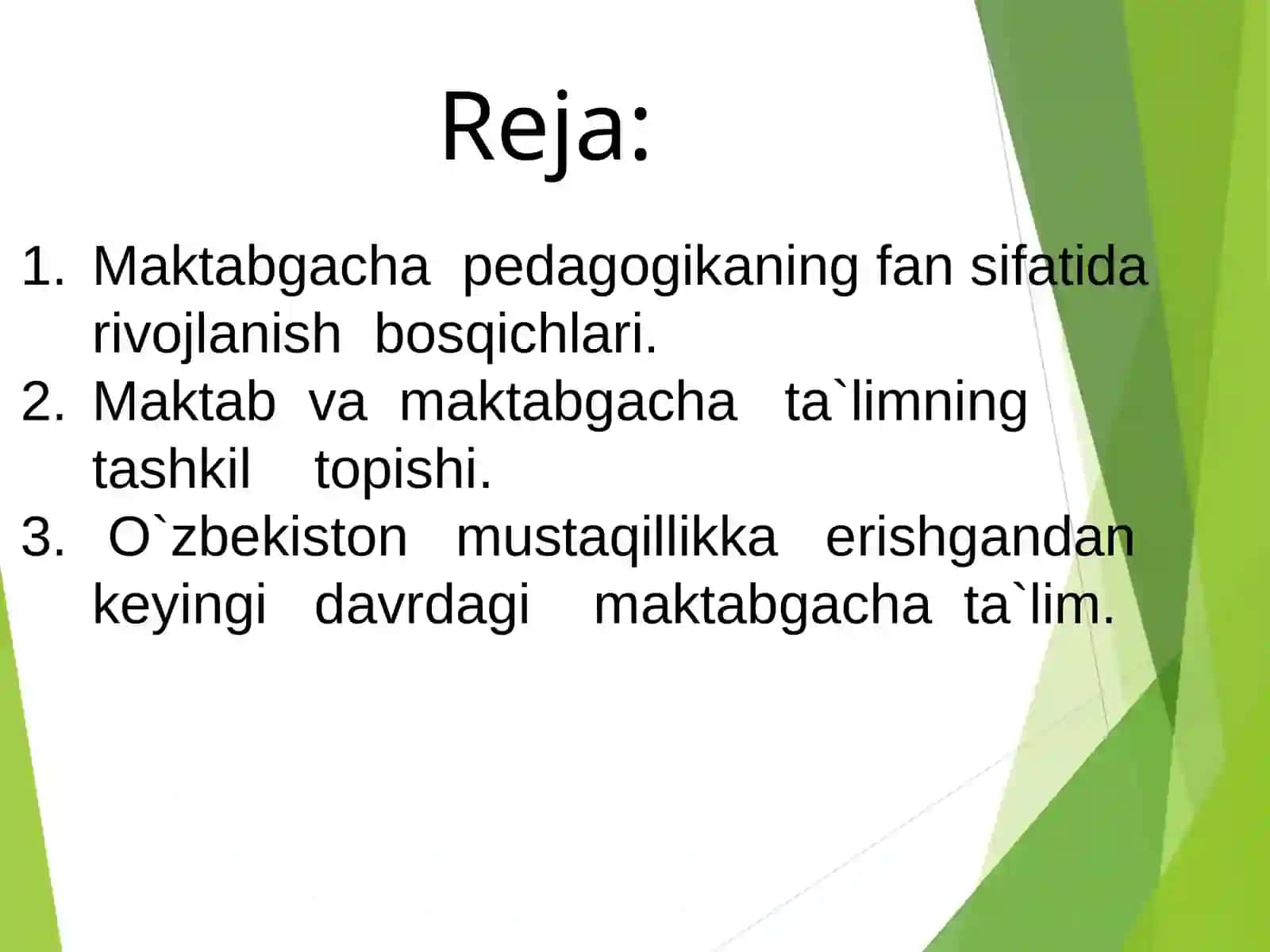 Reja:

1. Maktabgacha pedagogikaning fan sifatida rivojlanish bosqichlari.
2. Maktab va maktabgacha ta`limning tashkil topishi.
3. O`zbekiston mustaqillikka erishgandan keyingi davrdagi maktabgacha ta`lim.